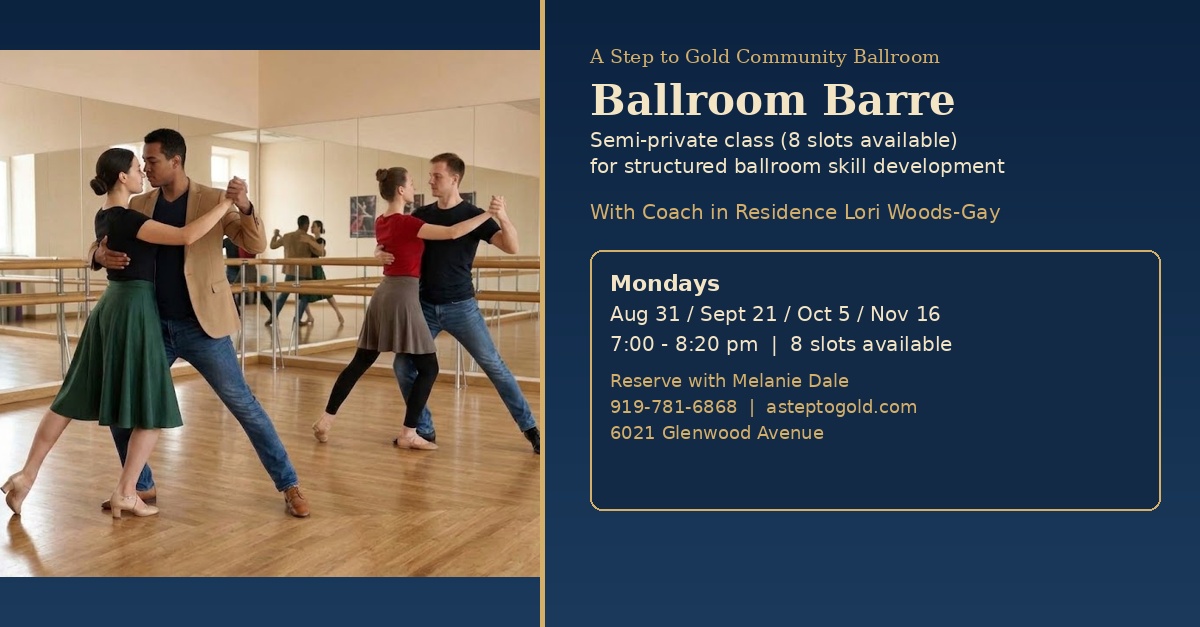 A Step to Gold Community Ballroom

Ballroom Barre

Semi-private class (8 slots available)
for structured ballroom skill development

With Coach in Residence Lori Woods-Gay

Mondays

Aug 31 / Sept 21 / Oct 5 / Nov 16

7:00 - 8:20 pm | 8 slots available

Reserve with Melanie Dale
919-781-6868 | asteptogold.com
6021 Glenwood Avenue